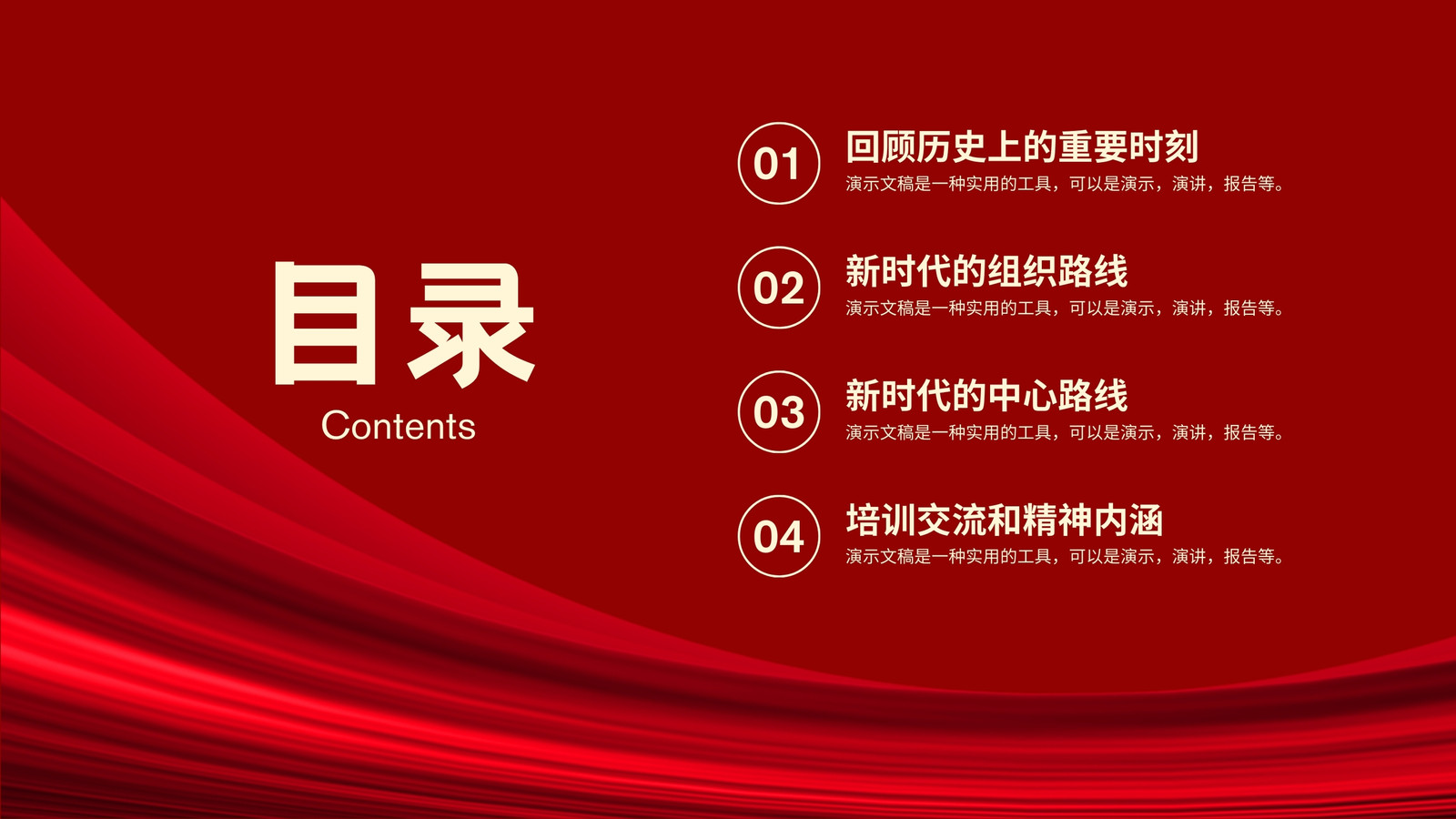 目录
Contents

01
回顾历史上的重要时刻
演示文稿是一种实用的工具，可以是演示，演讲，报告等。

02
新时代的组织路线
演示文稿是一种实用的工具，可以是演示，演讲，报告等。

03
新时代的中心路线
演示文稿是一种实用的工具，可以是演示，演讲，报告等。

04
培训交流和精神内涵
演示文稿是一种实用的工具，可以是演示，演讲，报告等。